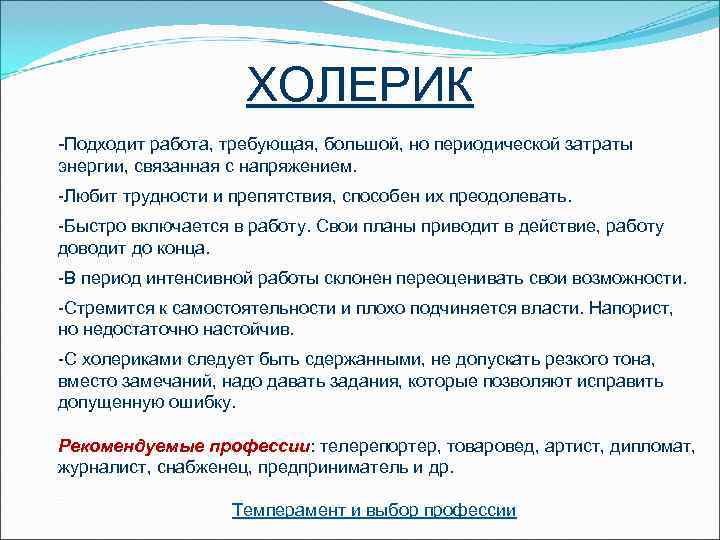 ХОЛЕРИК

-Подходит работа, требующая, большой, но периодической затраты энергии, связанная с напряжением.

-Любит трудности и препятствия, способен их преодолевать.

-Быстро включается в работу. Свои планы приводит в действие, работу доводит до конца.

-В период интенсивной работы склонен переоценивать свои возможности.

-Стремится к самостоятельности и плохо подчиняется власти. Напорист, но недостаточно настойчив.

-С холериками следует быть сдержанными, не допускать резкого тона, вместо замечаний, надо давать задания, которые позволяют исправить допущенную ошибку.

Рекомендуемые профессии: телерепортер, товаровед, артист, дипломат, журналист, снабженец, предприниматель и др.

Темперамент и выбор профессии